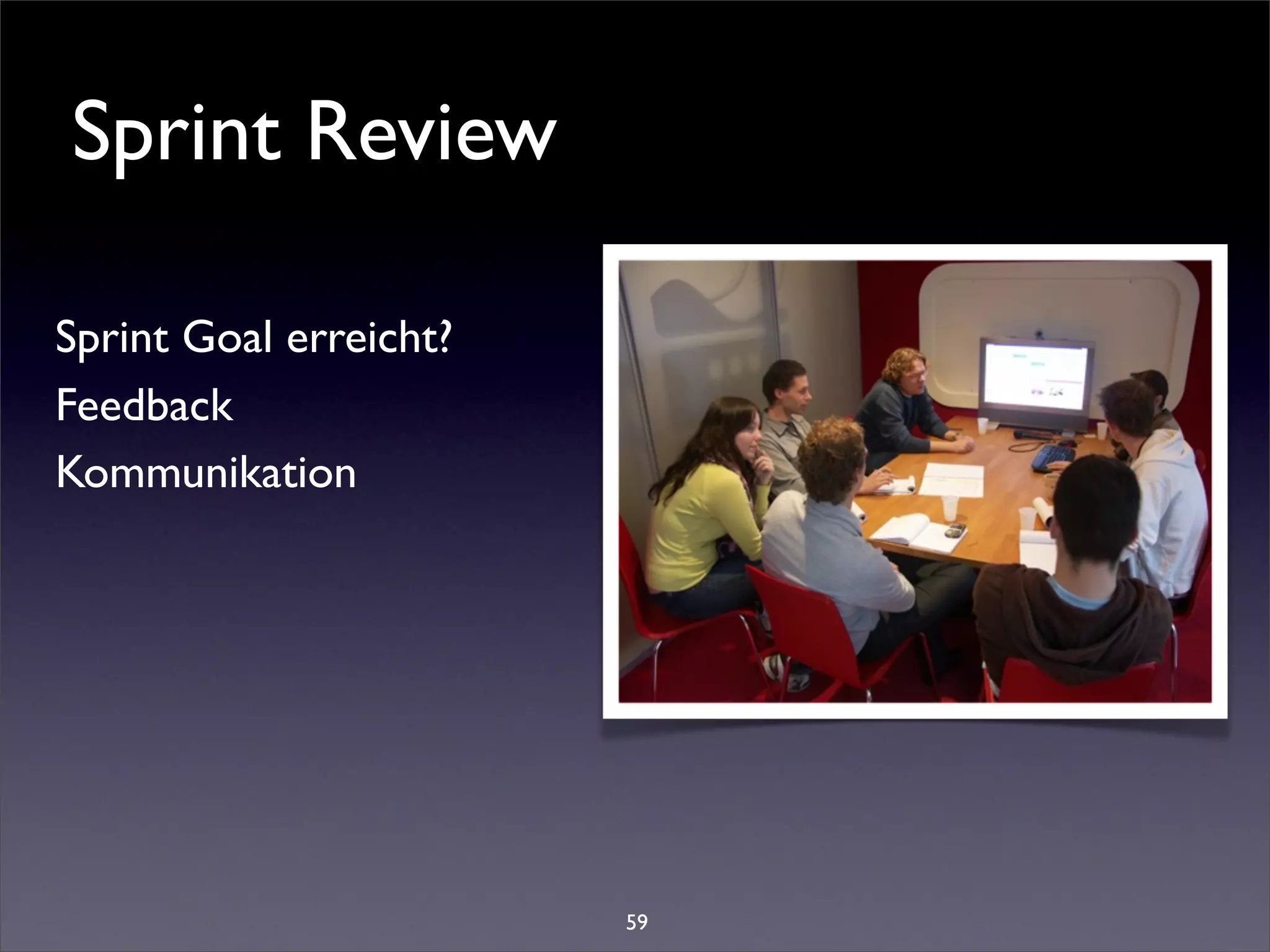 Sprint Review

Sprint Goal erreicht?

Feedback

Kommunikation

59